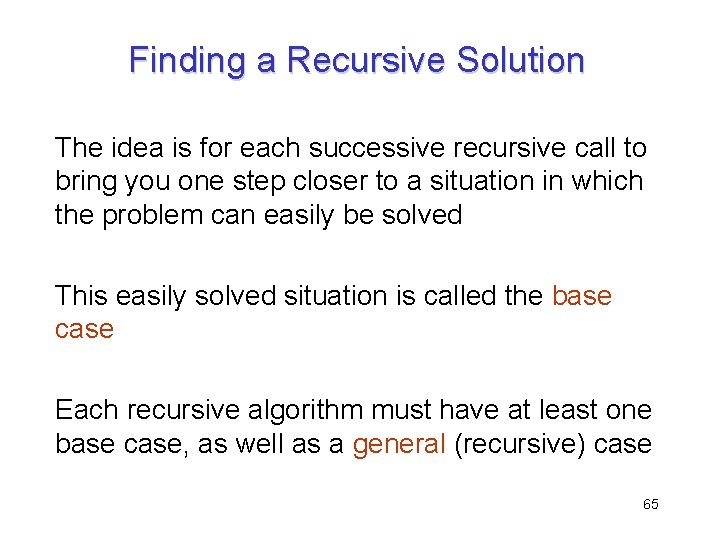 Finding a Recursive Solution

The idea is for each successive recursive call to bring you one step closer to a situation in which the problem can easily be solved

This easily solved situation is called the base case

Each recursive algorithm must have at least one base case, as well as a general (recursive) case

65